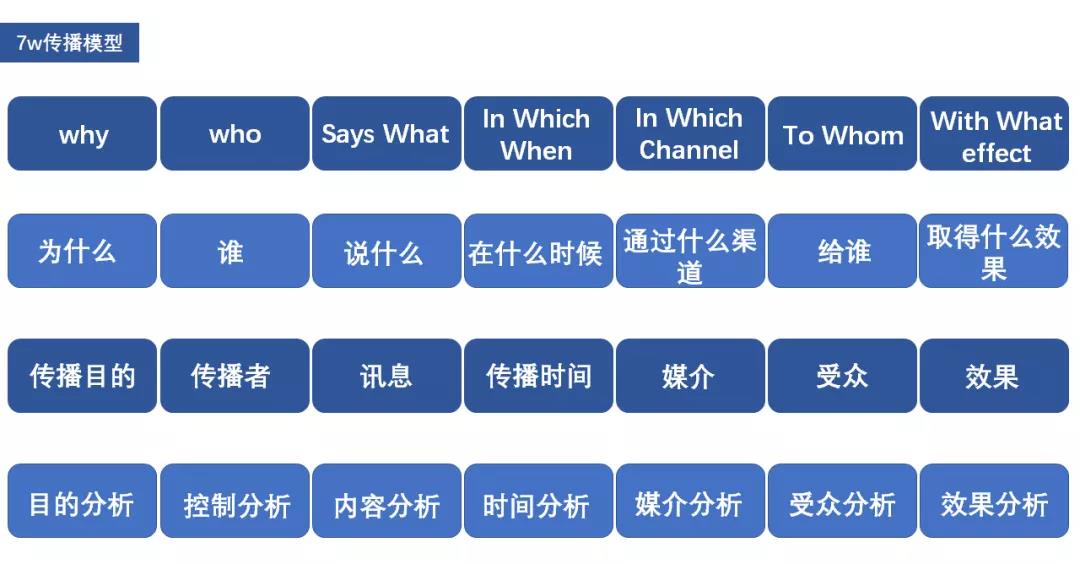 7w传播模型

| why | who | Says What | In Which When | In Which Channel | To Whom | With What effect |
|---|---|---|---|---|---|---|
| 为什么 | 谁 | 说什么 | 在什么时候 | 通过什么渠道 | 给谁 | 取得什么效果 |
| 传播目的 | 传播者 | 讯息 | 传播时间 | 媒介 | 受众 | 效果 |
| 目的分析 | 控制分析 | 内容分析 | 时间分析 | 媒介分析 | 受众分析 | 效果分析 |